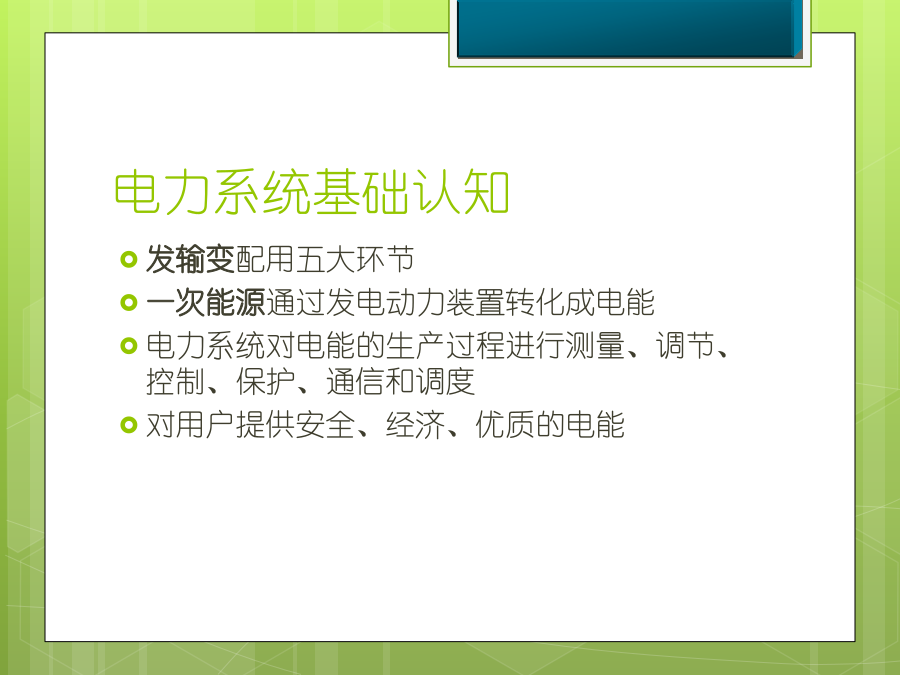 电力系统基础认知

发输变配用五大环节

一次能源通过发电动力装置转化成电能

电力系统对电能的生产过程进行测量、调节、控制、保护、通信和调度

对用户提供安全、经济、优质的电能